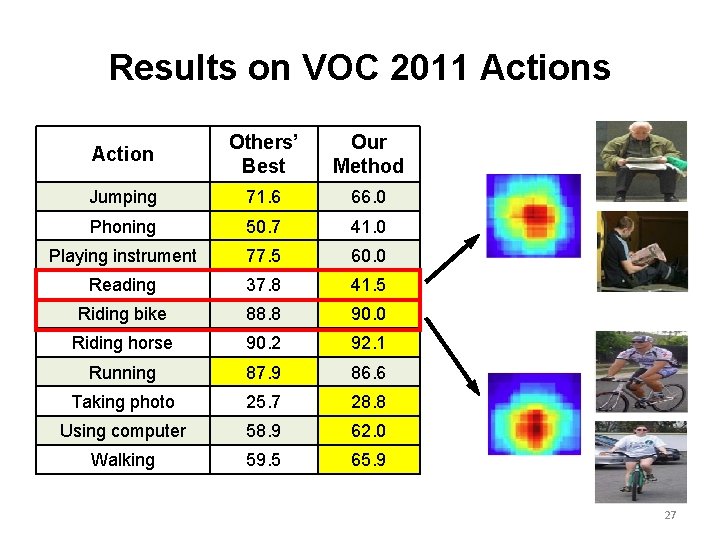 Results on VOC 2011 Actions

| Action | Others' Best | Our Method |
|---|---|---|
| Jumping | 71.6 | 66.0 |
| Phoning | 50.7 | 41.0 |
| Playing instrument | 77.5 | 60.0 |
| Reading | 37.8 | 41.5 |
| Riding bike | 88.8 | 90.0 |
| Riding horse | 90.2 | 92.1 |
| Running | 87.9 | 86.6 |
| Taking photo | 25.7 | 28.8 |
| Using computer | 58.9 | 62.0 |
| Walking | 59.5 | 65.9 |

27